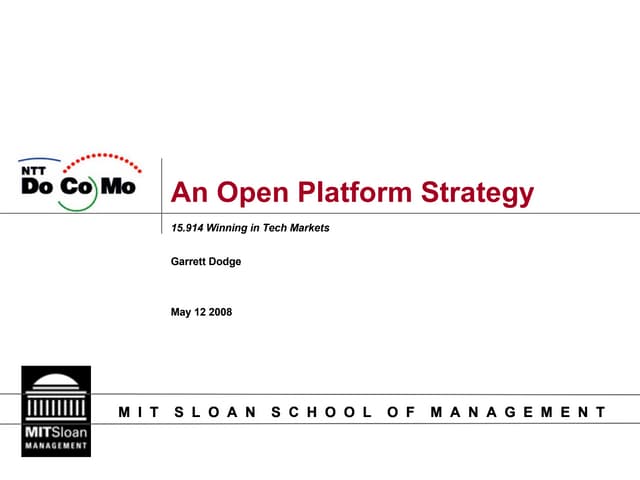 NTT
Do Co Mo

An Open Platform Strategy

15.914 Winning in Tech Markets

Garrett Dodge

May 12 2008

MITSloan
MANAGEMENT

MIT SLOAN SCHOOL OF MANAGEMENT